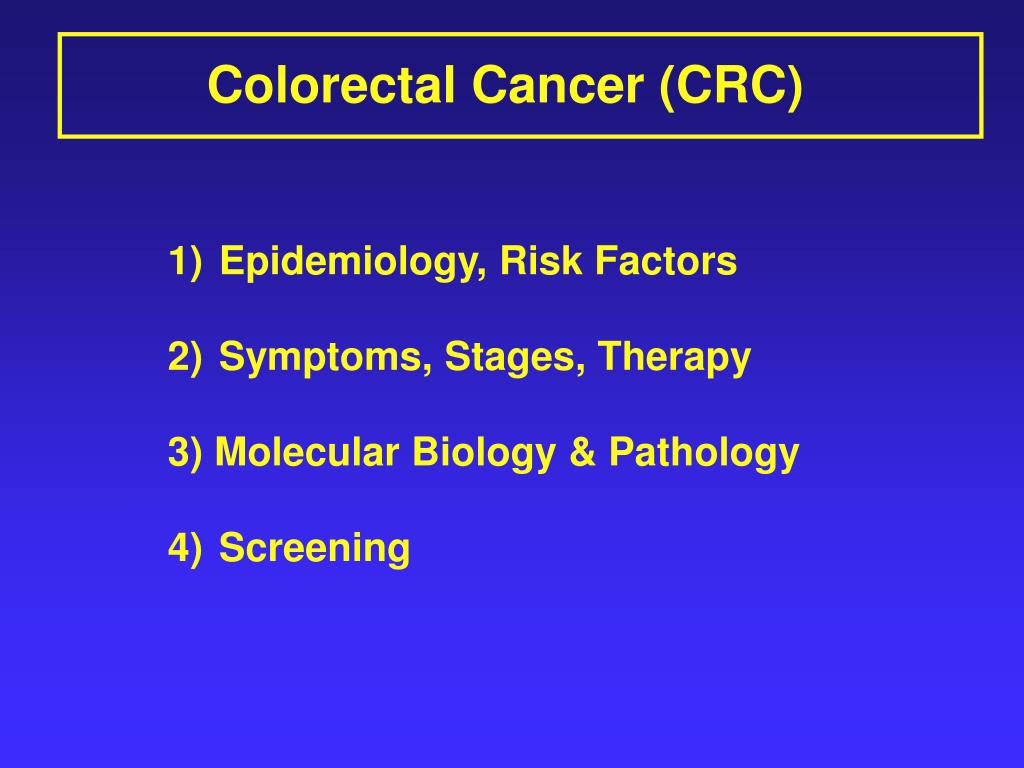 Colorectal Cancer (CRC)

1) Epidemiology, Risk Factors

2) Symptoms, Stages, Therapy

3) Molecular Biology & Pathology

4) Screening